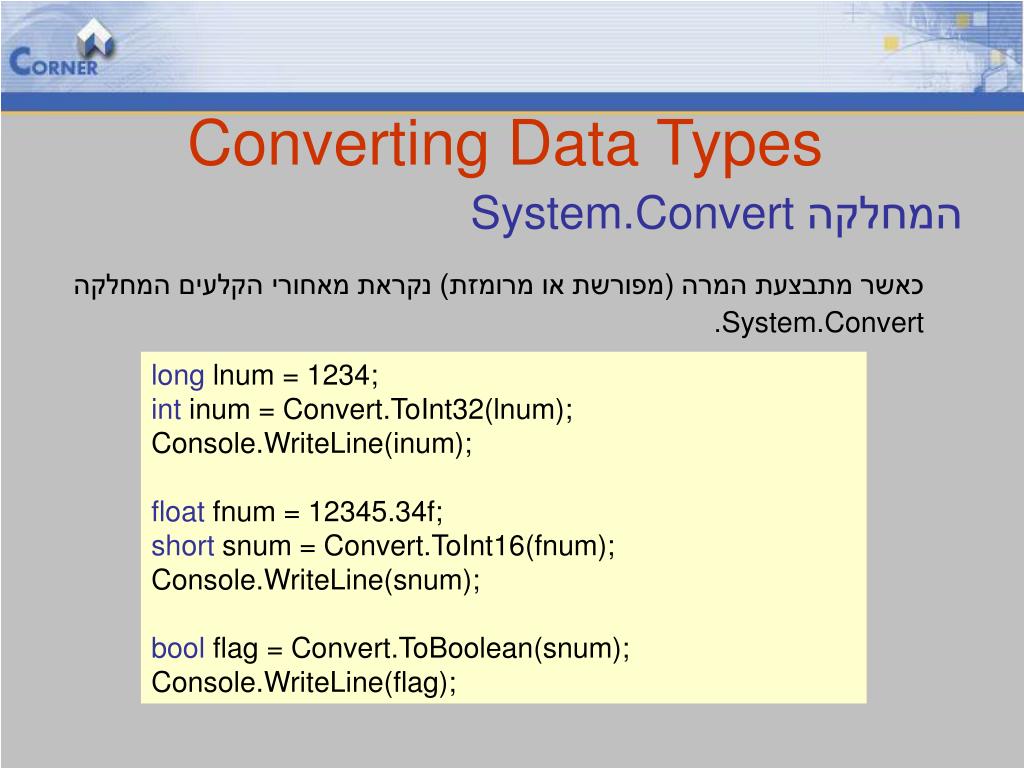 CORNER

Converting Data Types

המחלקה System.Convert

כאשר מתבצעת המרה (מפורשת או מרומזת) נקראת מאחורי הקלעים המחלקה System.Convert.

long lnum = 1234;
int inum = Convert.ToInt32(lnum);
Console.WriteLine(inum);

float fnum = 12345.34f;
short snum = Convert.ToInt16(fnum);
Console.WriteLine(snum);

bool flag = Convert.ToBoolean(snum);
Console.WriteLine(flag);